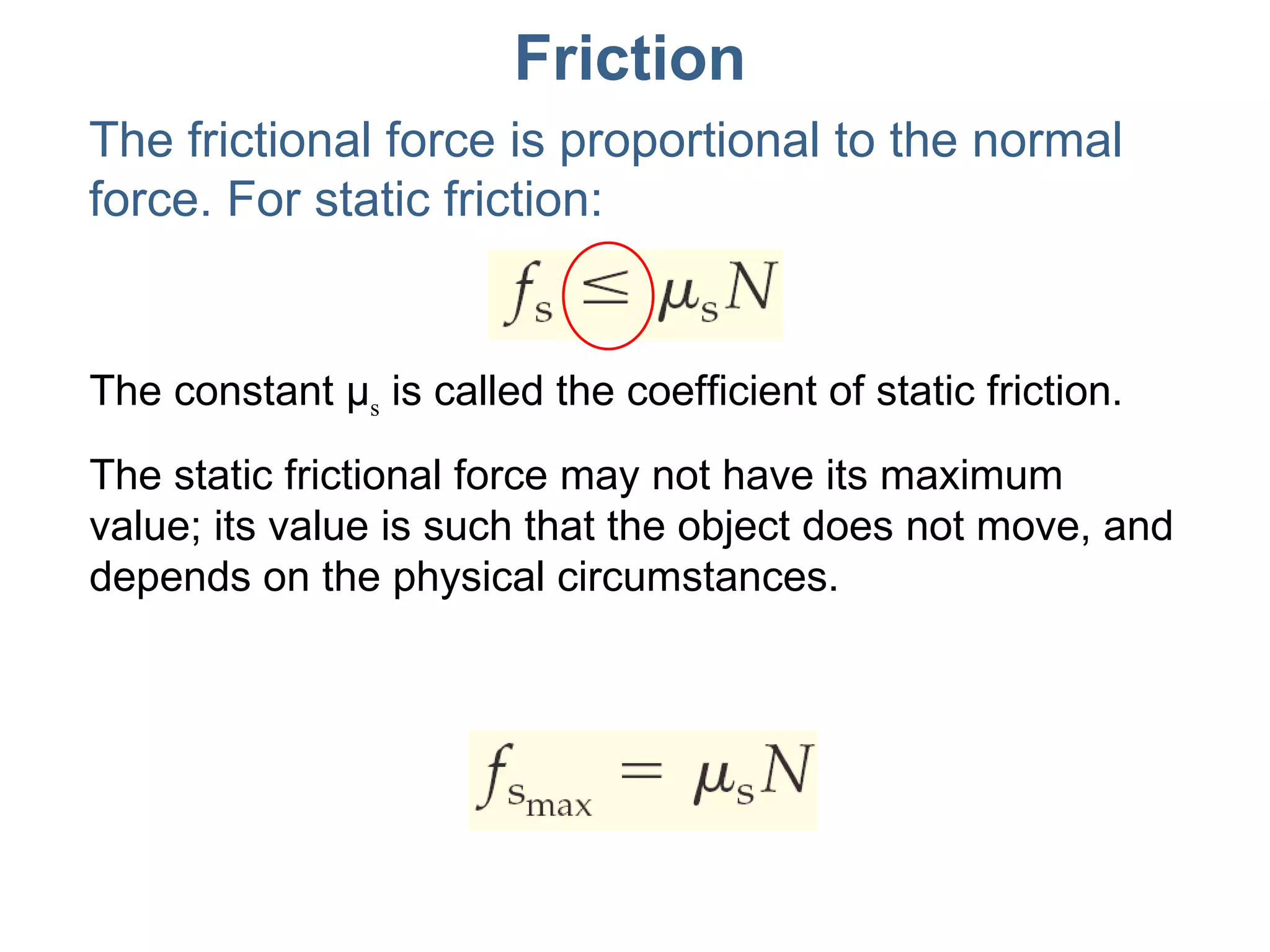 Friction

The frictional force is proportional to the normal force. For static friction:

$f_s \leq \mu_s N$

The constant $\mu_s$ is called the coefficient of static friction.

The static frictional force may not have its maximum value; its value is such that the object does not move, and depends on the physical circumstances.

$f_{s_{max}} = \mu_s N$